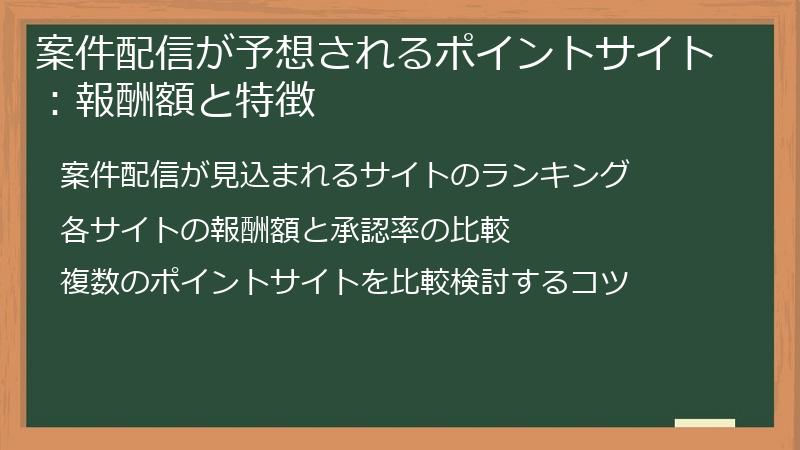 案件配信が予想されるポイントサイト：報酬額と特徴

案件配信が見込まれるサイトのランキング

各サイトの報酬額と承認率の比較

複数のポイントサイトを比較検討するコツ